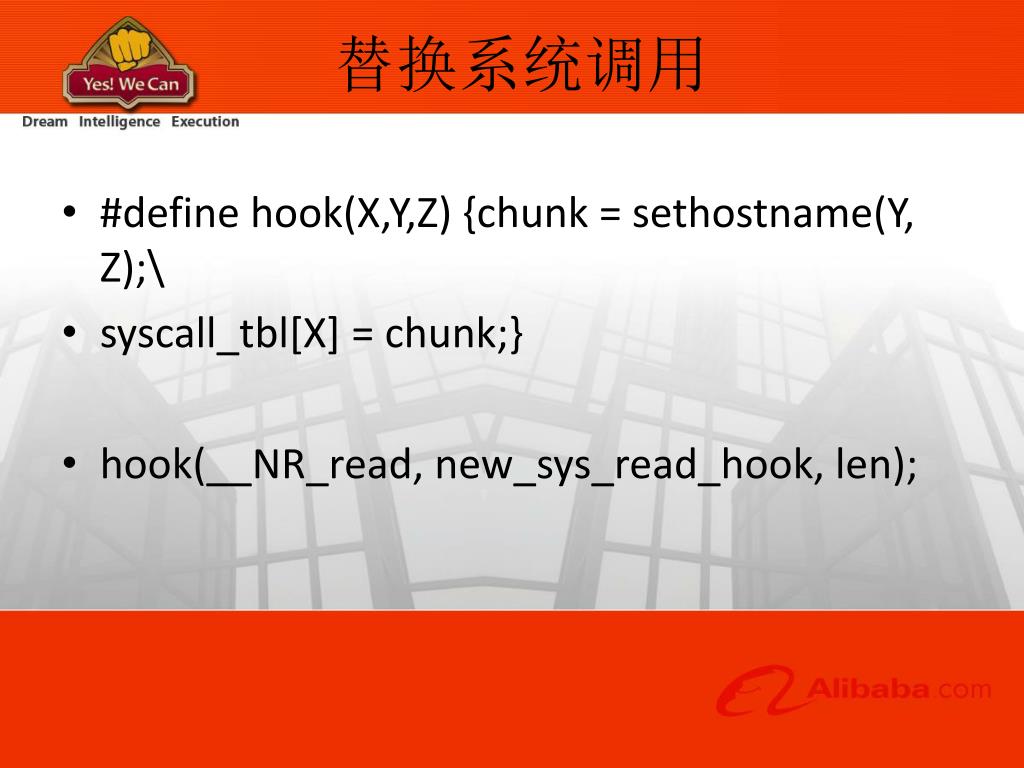 Yes! We Can
Dream Intelligence Execution

替换系统调用

• #define hook(X,Y,Z) {chunk = sethostname(Y, Z);\
• syscall_tbl[X] = chunk;}

• hook(__NR_read, new_sys_read_hook, len);

Alibaba.com